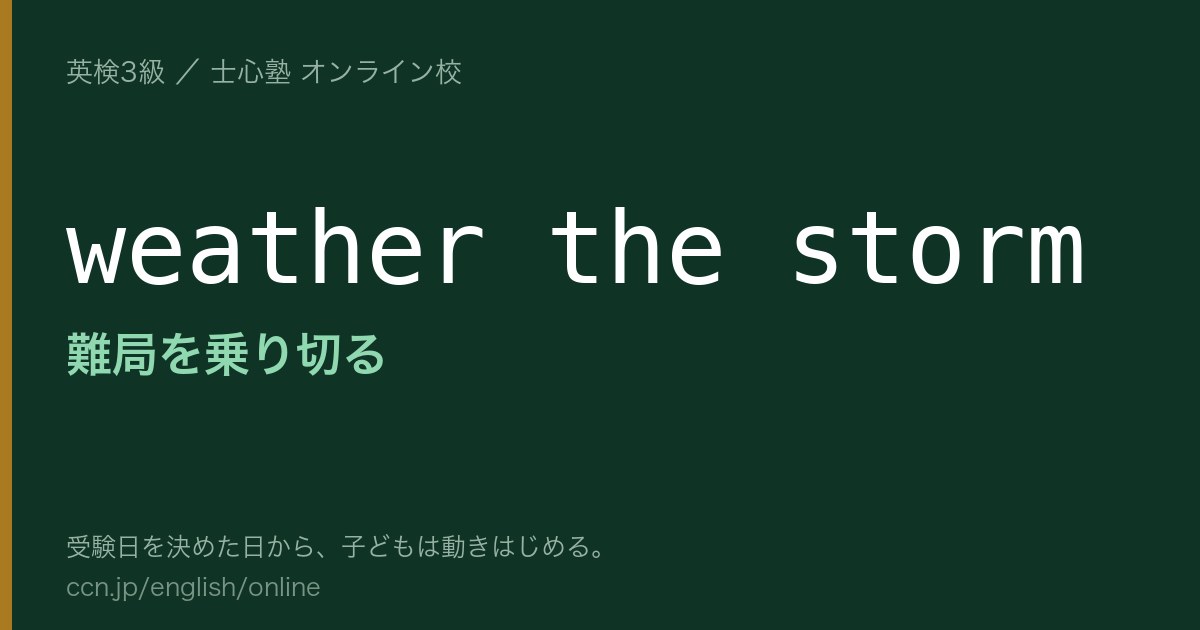 英検3級 ／ 士心塾 オンライン校

weather the storm

難局を乗り切る

受験日を決めた日から、子どもは動きはじめる。

ccn.jp/english/online